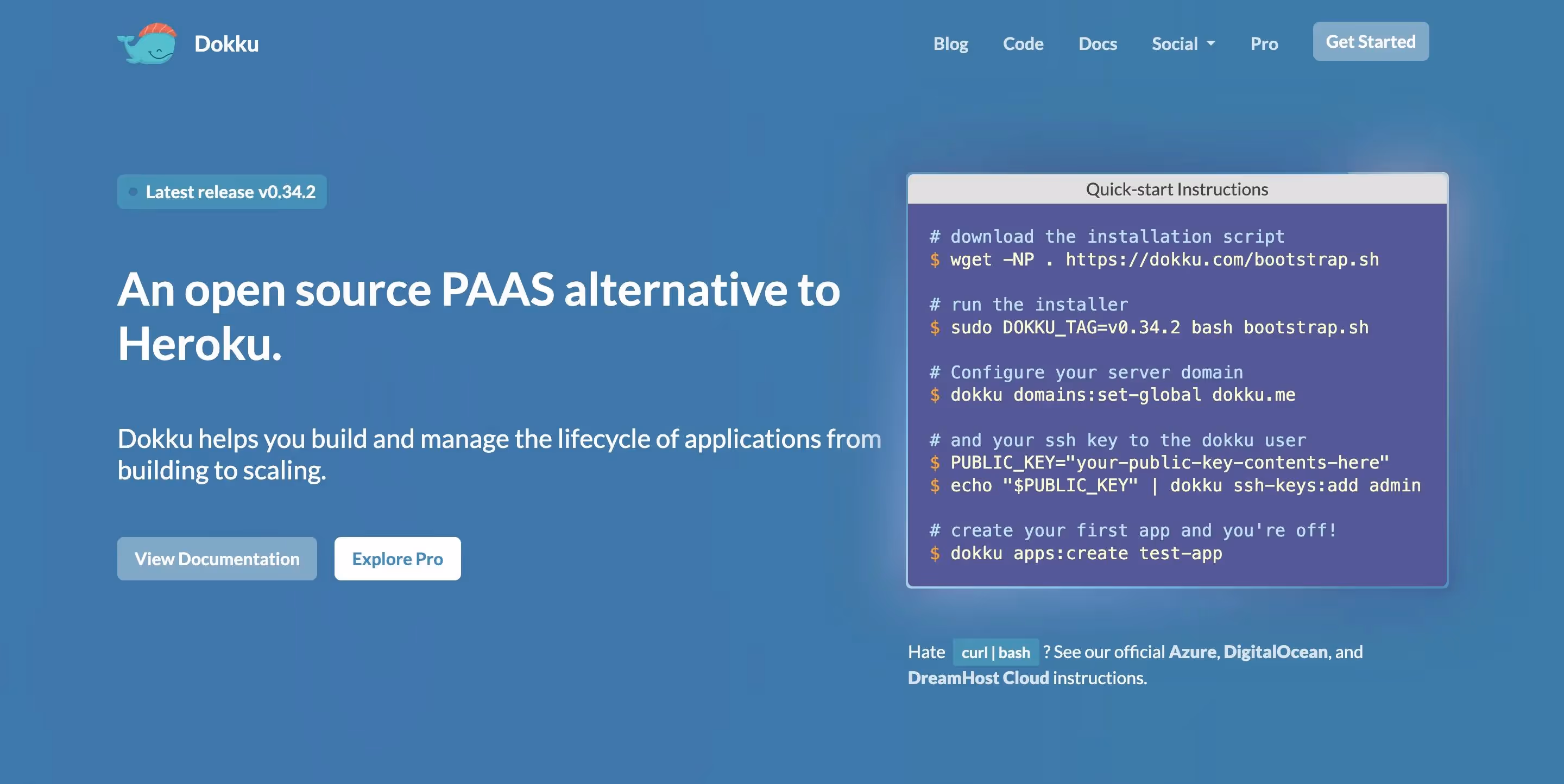 Dokku

Blog Code Docs Social Pro Get Started

Latest release v0.34.2

An open source PAAS alternative to Heroku.

Dokku helps you build and manage the lifecycle of applications from building to scaling.

View Documentation Explore Pro

Quick-start Instructions

# download the installation script
$ wget -NP . https://dokku.com/bootstrap.sh

# run the installer
$ sudo DOKKU_TAG=v0.34.2 bash bootstrap.sh

# Configure your server domain
$ dokku domains:set-global dokku.me

# and your ssh key to the dokku user
$ PUBLIC_KEY="your-public-key-contents-here"
$ echo "$PUBLIC_KEY" | dokku ssh-keys:add admin

# create your first app and you're off!
$ dokku apps:create test-app

Hate curl | bash ? See our official Azure, DigitalOcean, and DreamHost Cloud instructions.